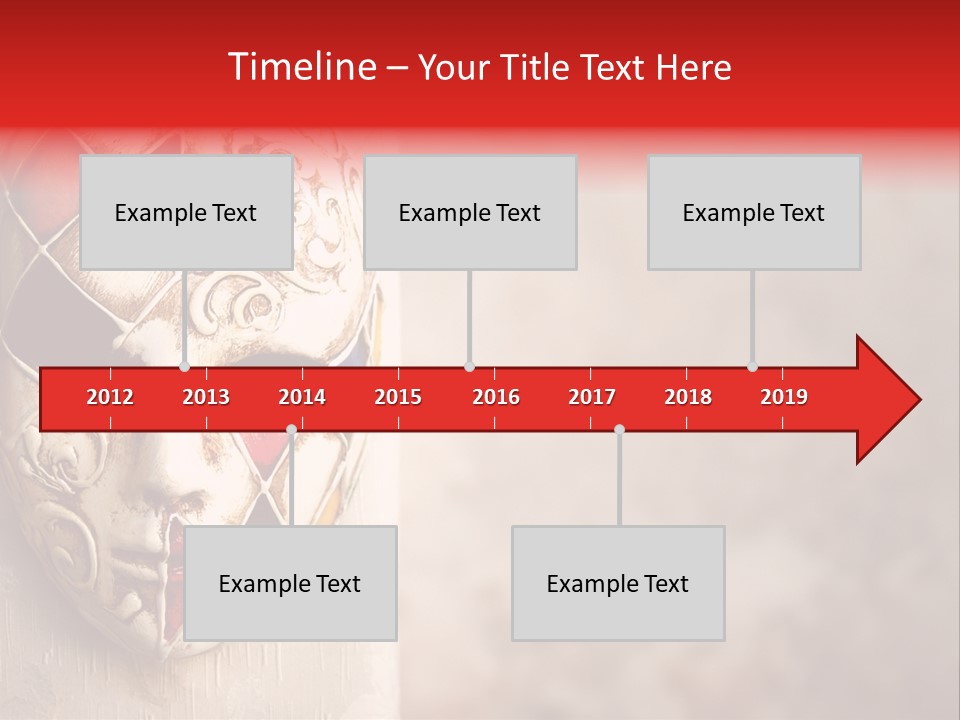 Timeline – Your Title Text Here

Example Text

Example Text

Example Text

2012 2013 2014 2015 2016 2017 2018 2019

Example Text

Example Text